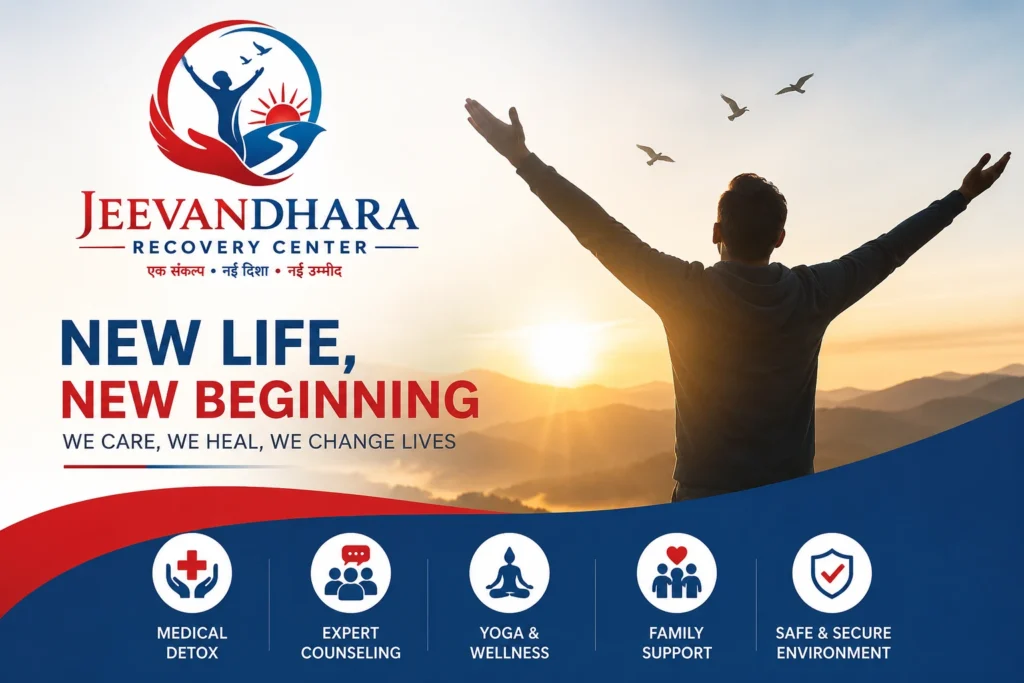 JEEVANDHARA
RECOVERY CENTER
एक संकल्प • नई दिशा • नई उम्मीद

NEW LIFE,
NEW BEGINNING
WE CARE, WE HEAL, WE CHANGE LIVES

MEDICAL DETOX

EXPERT COUNSELING

YOGA & WELLNESS

FAMILY SUPPORT

SAFE & SECURE ENVIRONMENT